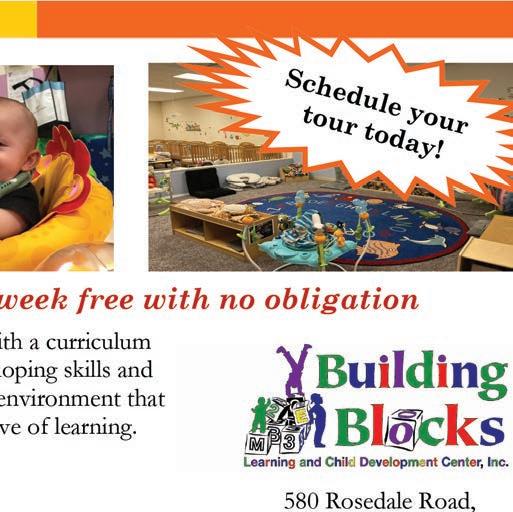 Schedule your tour today!

week free with no obligation

ith a curriculum
loping skills and
environment that
ve of learning.

Building Blocks
Learning and Child Development Center, Inc.

580 Rosedale Road,